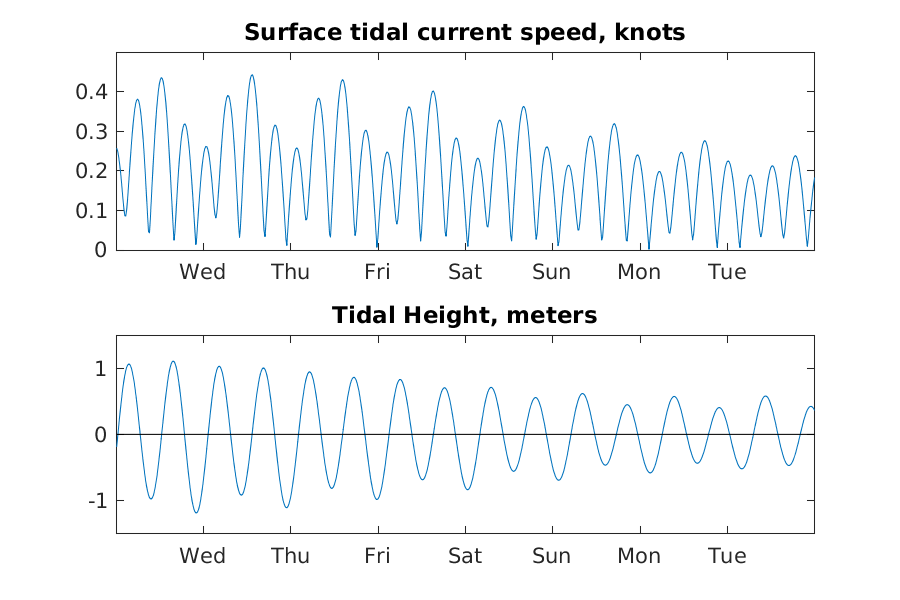 Surface tidal current speed, knots

0.4
0.3
0.2
0.1
0

Wed Thu Fri Sat Sun Mon Tue

Tidal Height, meters

1
0
-1

Wed Thu Fri Sat Sun Mon Tue